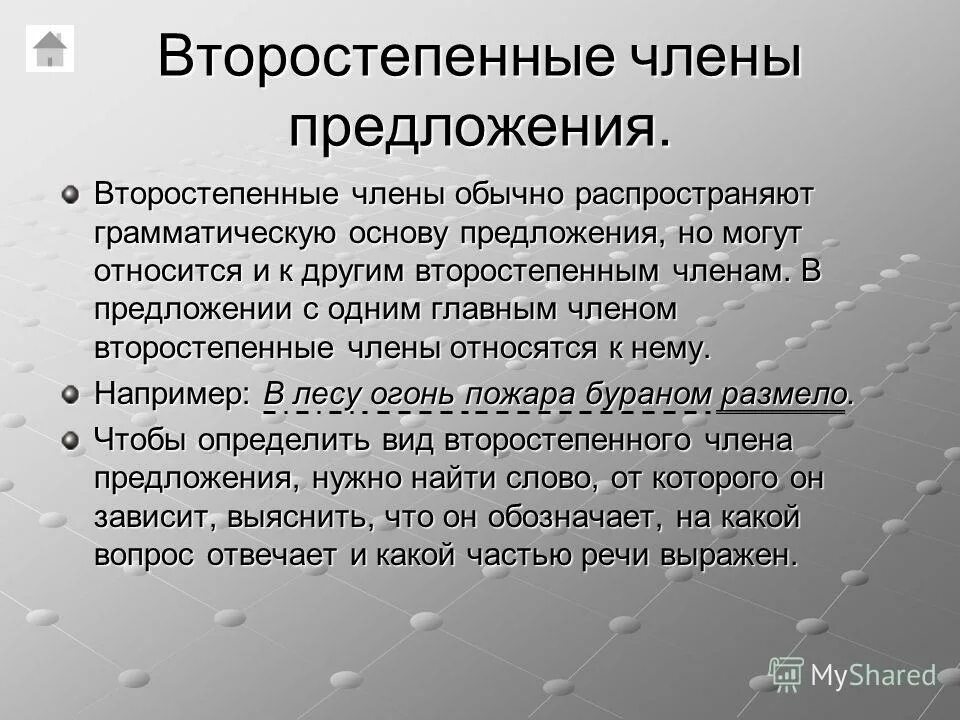 Второстепенные члены предложения.

Второстепенные члены обычно распространяют грамматическую основу предложения, но могут относится и к другим второстепенным членам. В предложении с одним главным членом второстепенные члены относятся к нему.

Например: В лесу огонь пожара бураном размело.

Чтобы определить вид второстепенного члена предложения, нужно найти слово, от которого он зависит, выяснить, что он обозначает, на какой вопрос отвечает и какой частью речи выражен.

MyShared